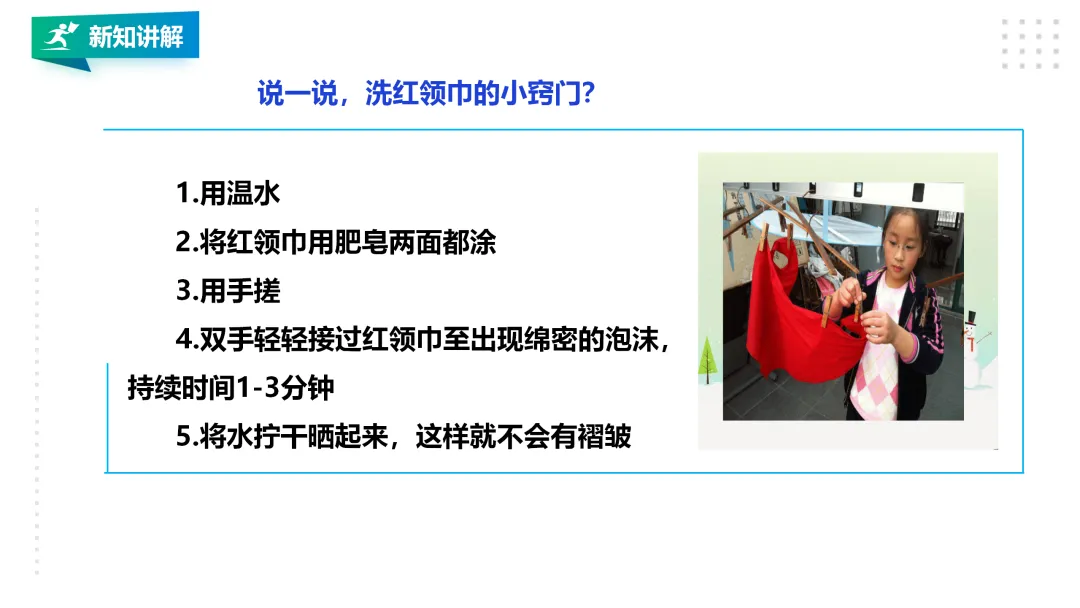 新知讲解

说一说，洗红领巾的小窍门?

1.用温水
2.将红领巾用肥皂两面都涂
3.用手搓
4.双手轻轻接过红领巾至出现绵密的泡沫，持续时间1-3分钟
5.将水拧干晒起来，这样就不会有褶皱